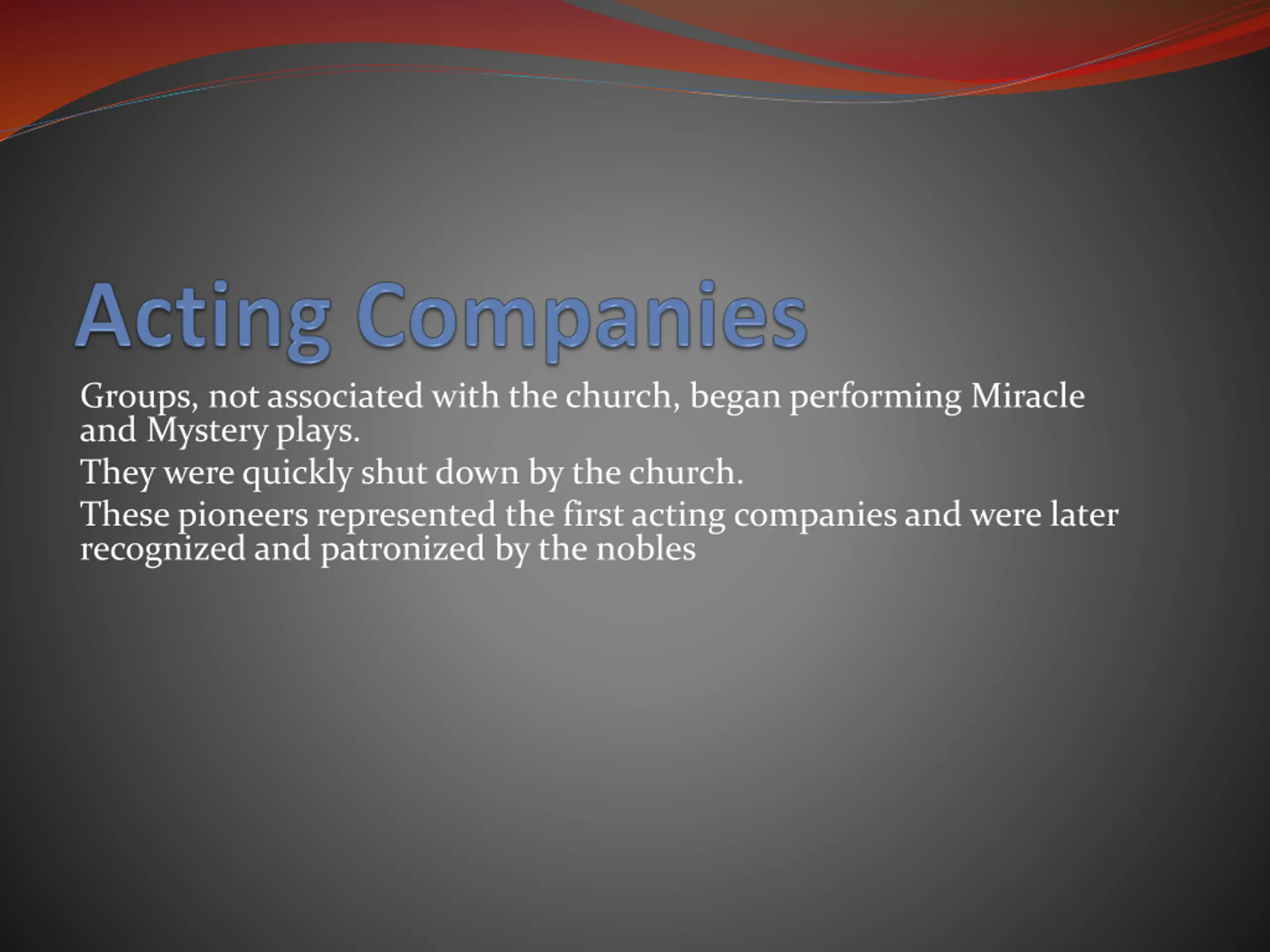 Acting Companies

Groups, not associated with the church, began performing Miracle and Mystery plays.

They were quickly shut down by the church.

These pioneers represented the first acting companies and were later recognized and patronized by the nobles